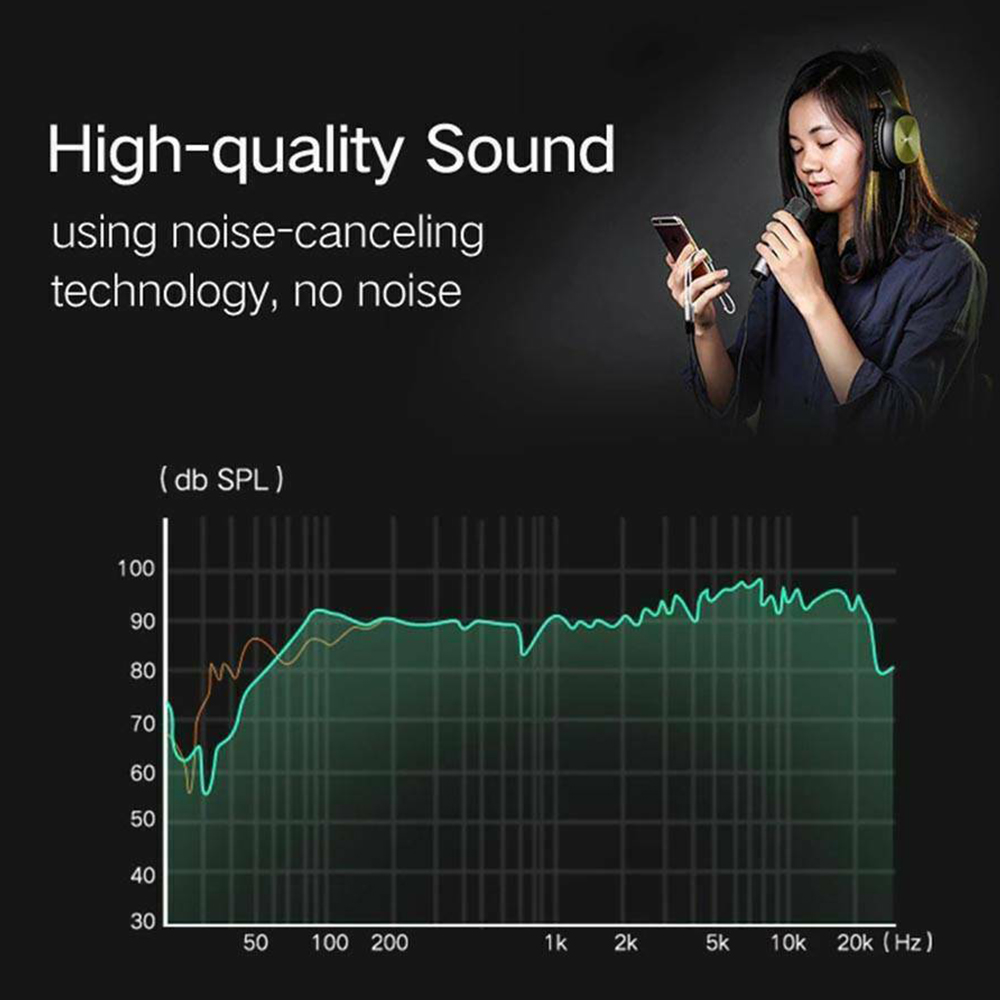 High-quality Sound

using noise-canceling technology, no noise

( db SPL )

100
90
80
70
60
50
40
30

50 100 200 1k 2k 5k 10k 20k ( Hz )